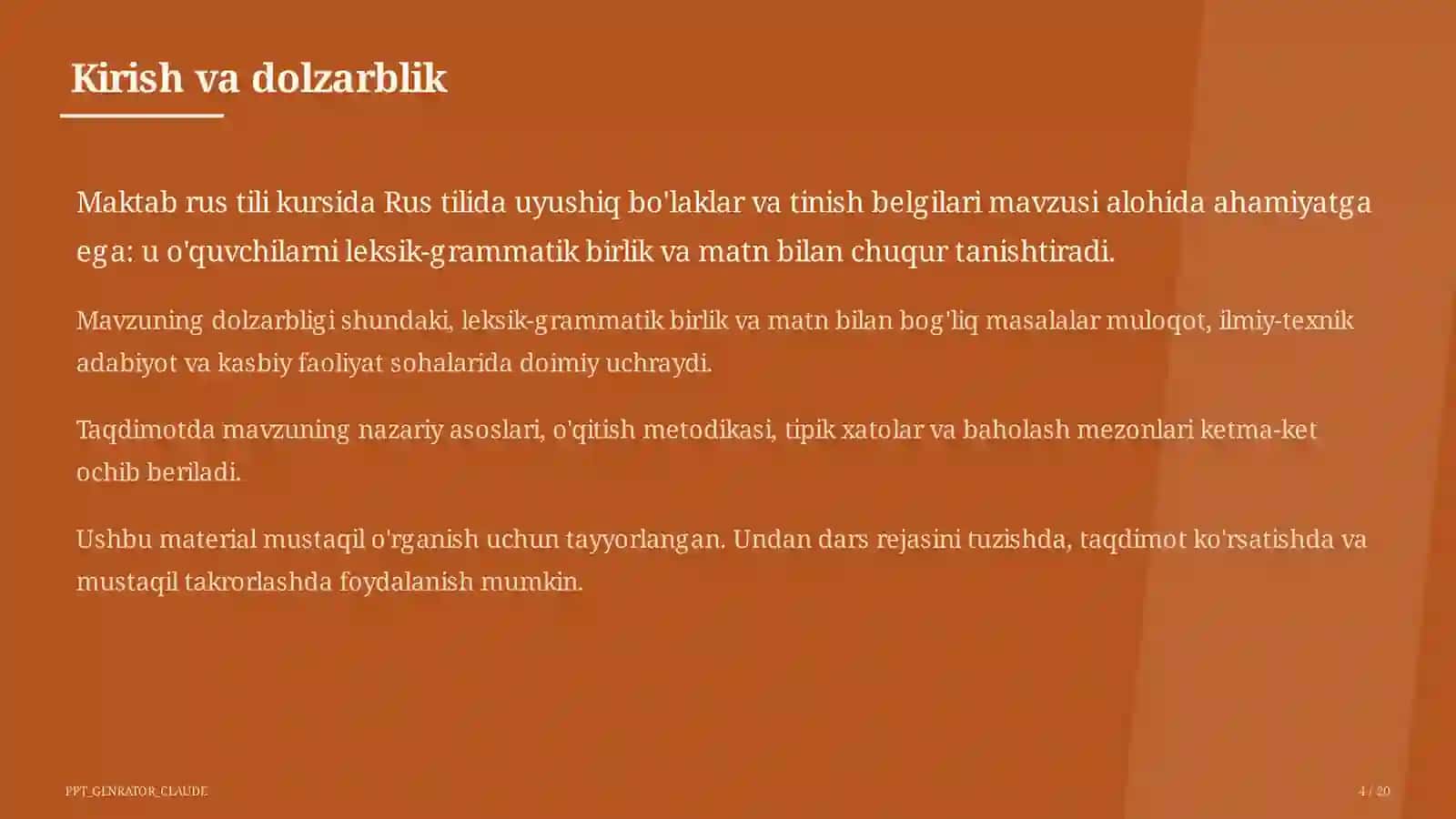 Kirish va dolzarblik

Maktab rus tili kursida Rus tilida uyushiq bo'laklar va tinish belgilari mavzusi alohida ahamiyatga ega: u o'quvchilarni leksik-grammatik birlik va matn bilan chuqur tanishtiradi.

Mavzuning dolzarbligi shundaki, leksik-grammatik birlik va matn bilan bog'liq masalalar muloqot, ilmiy-texnik adabiyot va kasbiy faoliyat sohalarida doimiy uchraydi.

Taqdimotda mavzuning nazariy asoslari, o'qitish metodikasi, tipik xatolar va baholash mezonlari ketma-ket ochib beriladi.

Ushbu material mustaqil o'rganish uchun tayyorlangan. Undan dars rejasini tuzishda, taqdimot ko'rsatishda va mustaqil takrorlashda foydalanish mumkin.

PPT_GENRATOR_CLAUDE

4 / 20